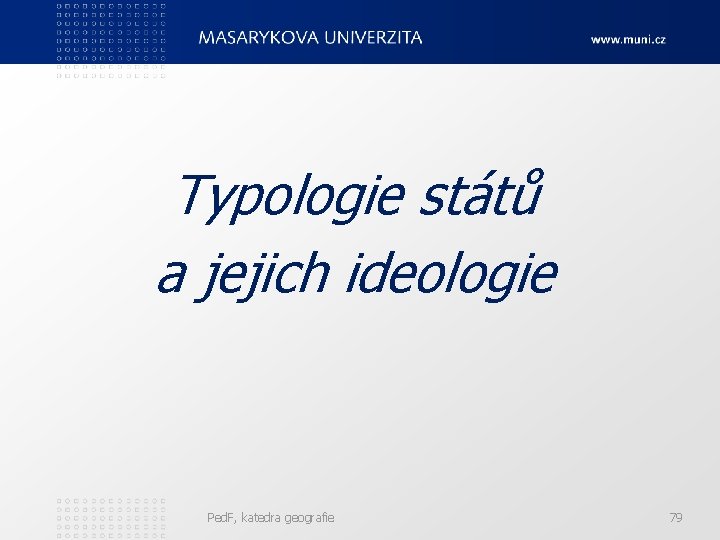 MASARYKOVA UNIVERZITA

www.muni.cz

Typologie států
a jejich ideologie

PedF, katedra geografie

79